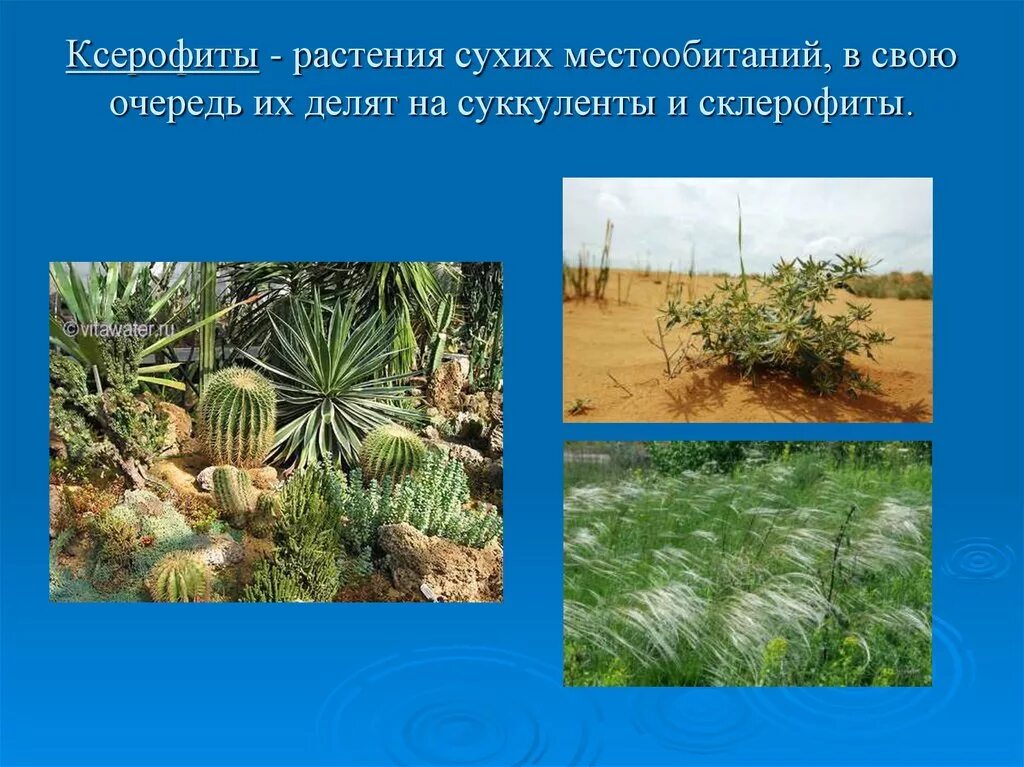 Ксерофиты - растения сухих местообитаний, в свою очередь их делят на суккуленты и склерофиты.

©vitawater.ru